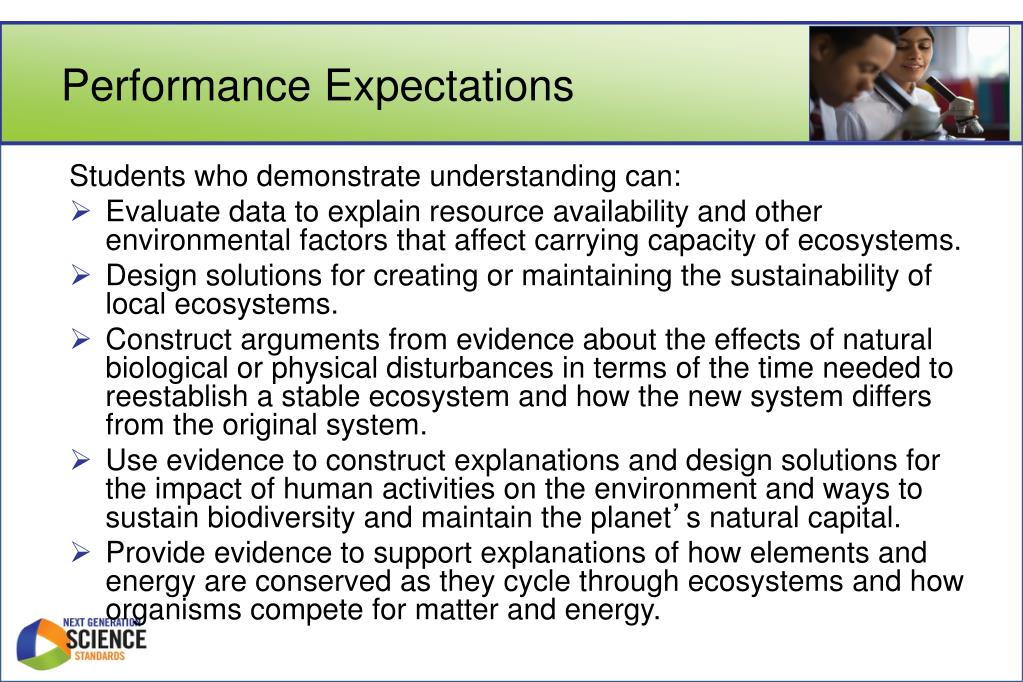 Performance Expectations

Students who demonstrate understanding can:

➢ Evaluate data to explain resource availability and other environmental factors that affect carrying capacity of ecosystems.

➢ Design solutions for creating or maintaining the sustainability of local ecosystems.

➢ Construct arguments from evidence about the effects of natural biological or physical disturbances in terms of the time needed to reestablish a stable ecosystem and how the new system differs from the original system.

➢ Use evidence to construct explanations and design solutions for the impact of human activities on the environment and ways to sustain biodiversity and maintain the planet's natural capital.

➢ Provide evidence to support explanations of how elements and energy are conserved as they cycle through ecosystems and how organisms compete for matter and energy.

NEXT GENERATION SCIENCE STANDARDS